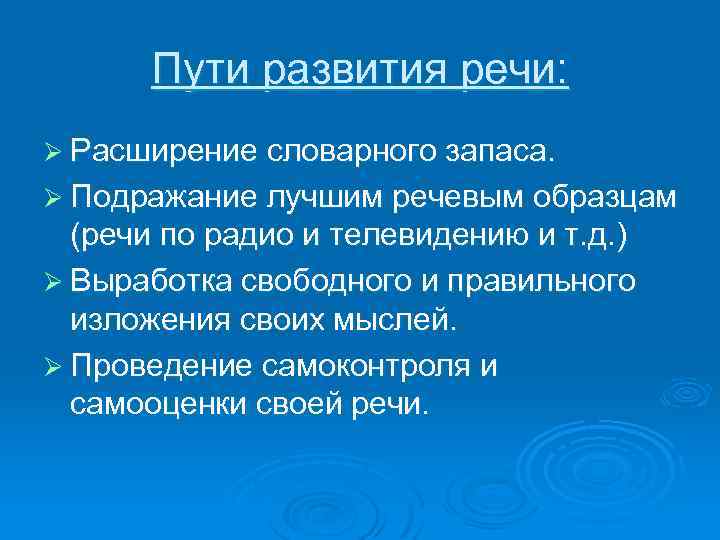 Пути развития речи:

➢ Расширение словарного запаса.

➢ Подражание лучшим речевым образцам (речи по радио и телевидению и т.д.)

➢ Выработка свободного и правильного изложения своих мыслей.

➢ Проведение самоконтроля и самооценки своей речи.